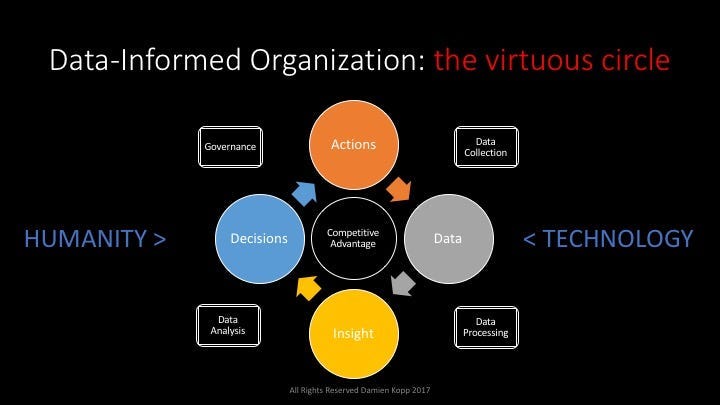 Data-Informed Organization: the virtuous circle

Governance

Actions

Data Collection

HUMANITY >

Decisions

Competitive Advantage

Data

< TECHNOLOGY

Data Analysis

Insight

Data Processing

All Rights Reserved Damien Kopp 2017